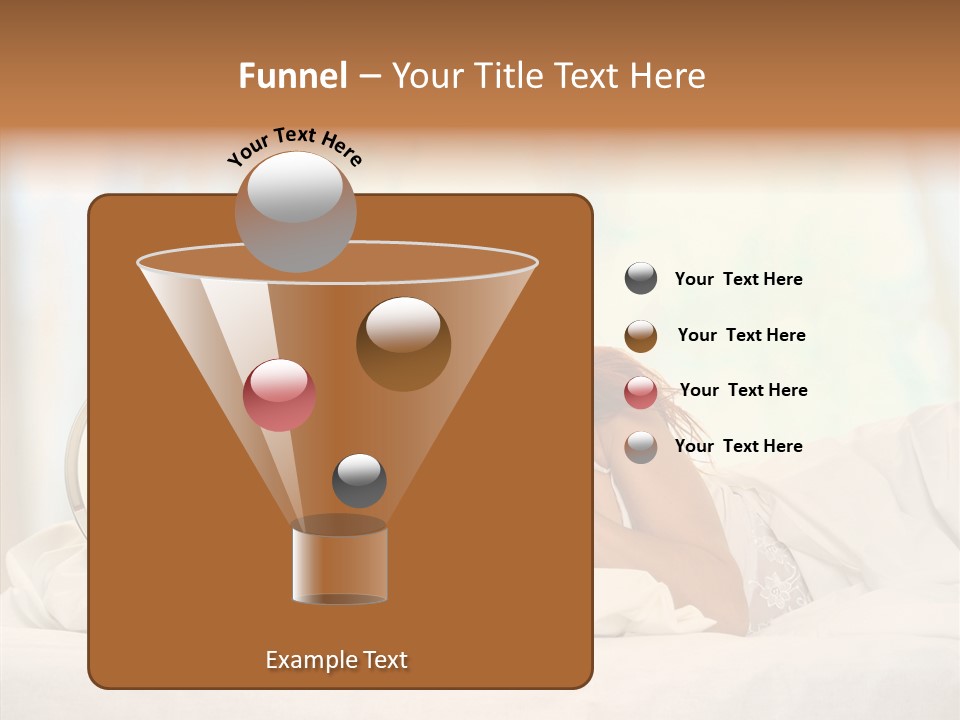 Funnel – Your Title Text Here

Your Text Here

Your Text Here

Your Text Here

Your Text Here

Your Text Here

Example Text